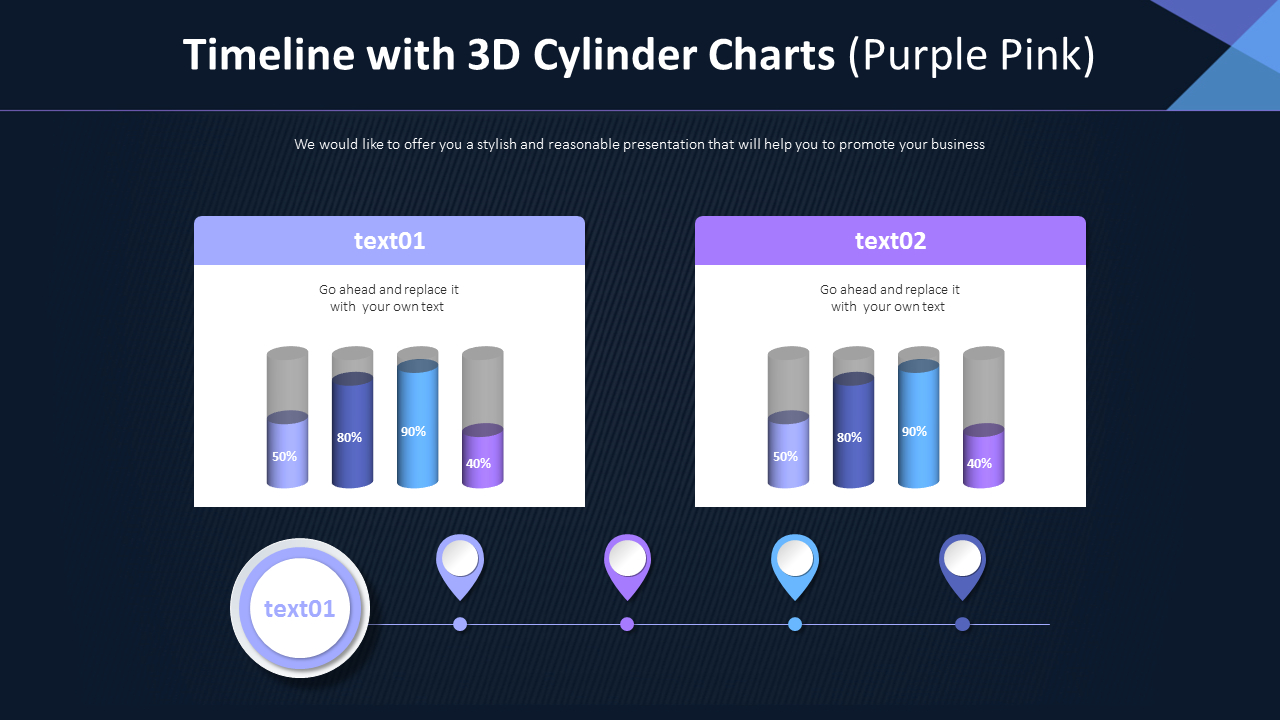 Timeline with 3D Cylinder Charts (Purple Pink)

We would like to offer you a stylish and reasonable presentation that will help you to promote your business

text01

Go ahead and replace it with your own text

50%
80%
90%
40%

text02

Go ahead and replace it with your own text

50%
80%
90%
40%

text01